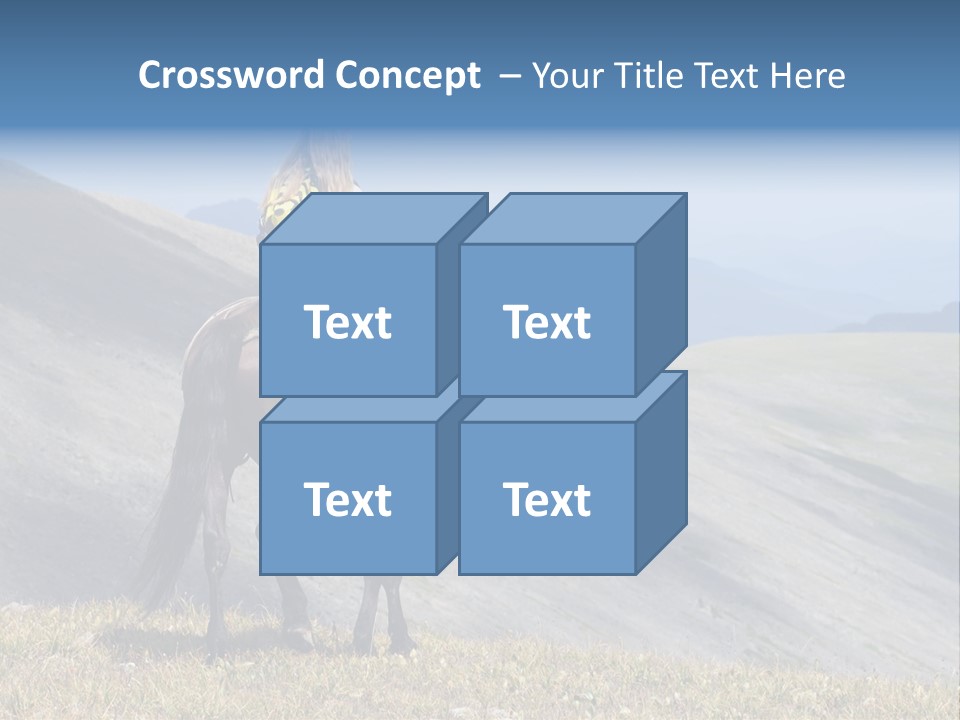 Crossword Concept – Your Title Text Here

Text

Text

Text

Text